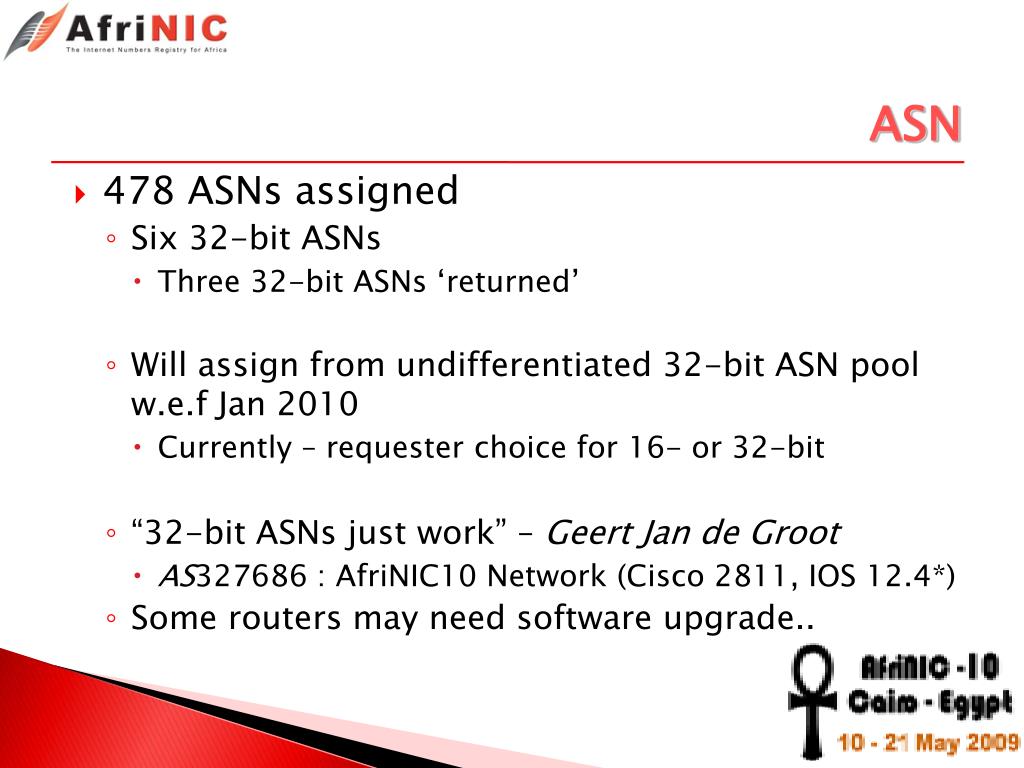 AfriNIC
The Internet Numbers Registry for Africa

ASN

478 ASNs assigned
Six 32-bit ASNs
Three 32-bit ASNs ‘returned’

Will assign from undifferentiated 32-bit ASN pool w.e.f Jan 2010
Currently – requester choice for 16- or 32-bit

“32-bit ASNs just work” – Geert Jan de Groot
AS327686 : AfriNIC10 Network (Cisco 2811, IOS 12.4*)
Some routers may need software upgrade..

AfriNIC -10
Cairo - Egypt
10 - 21 May 2009